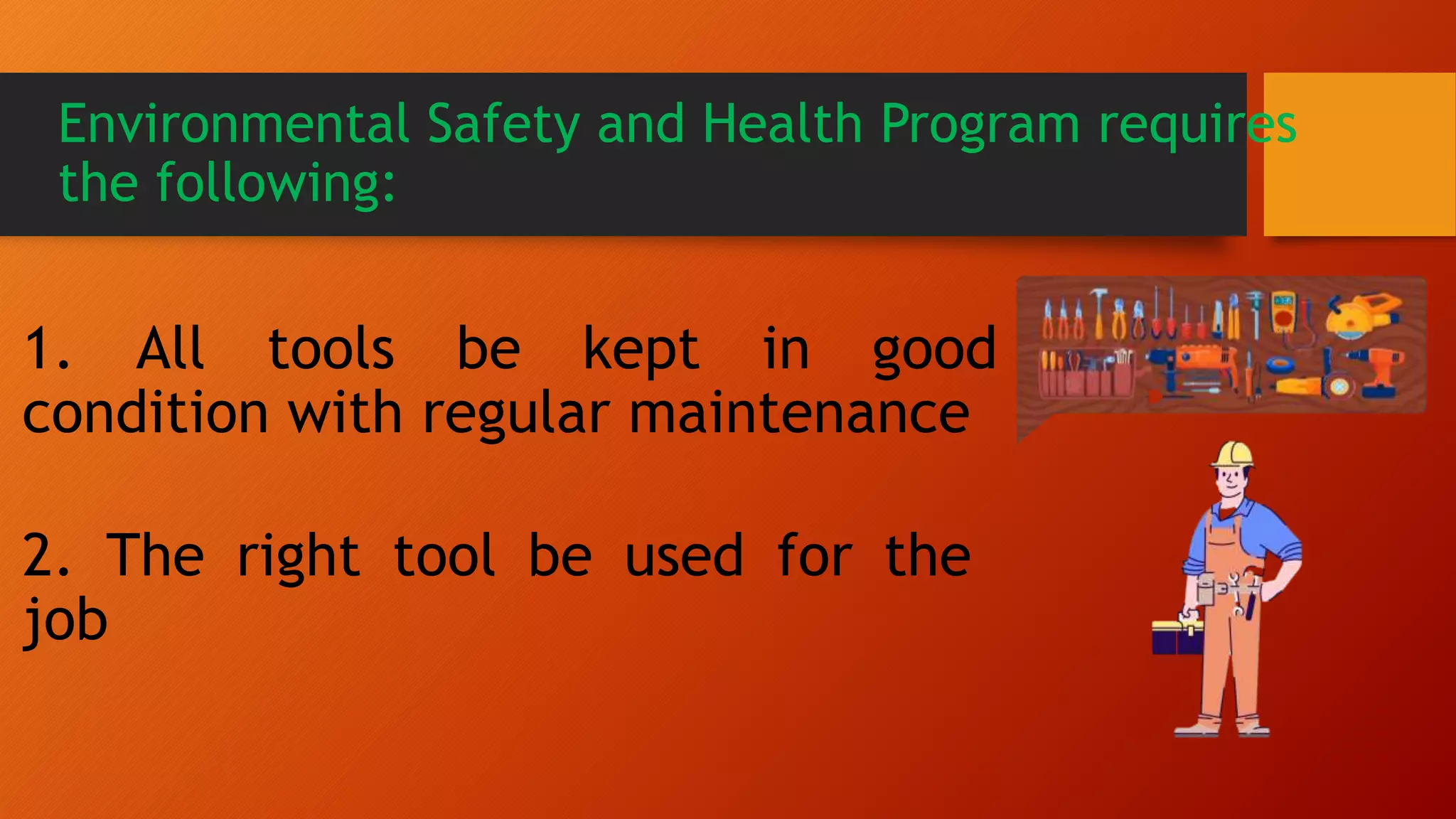 Environmental Safety and Health Program requires the following:

1. All tools be kept in good condition with regular maintenance

2. The right tool be used for the job